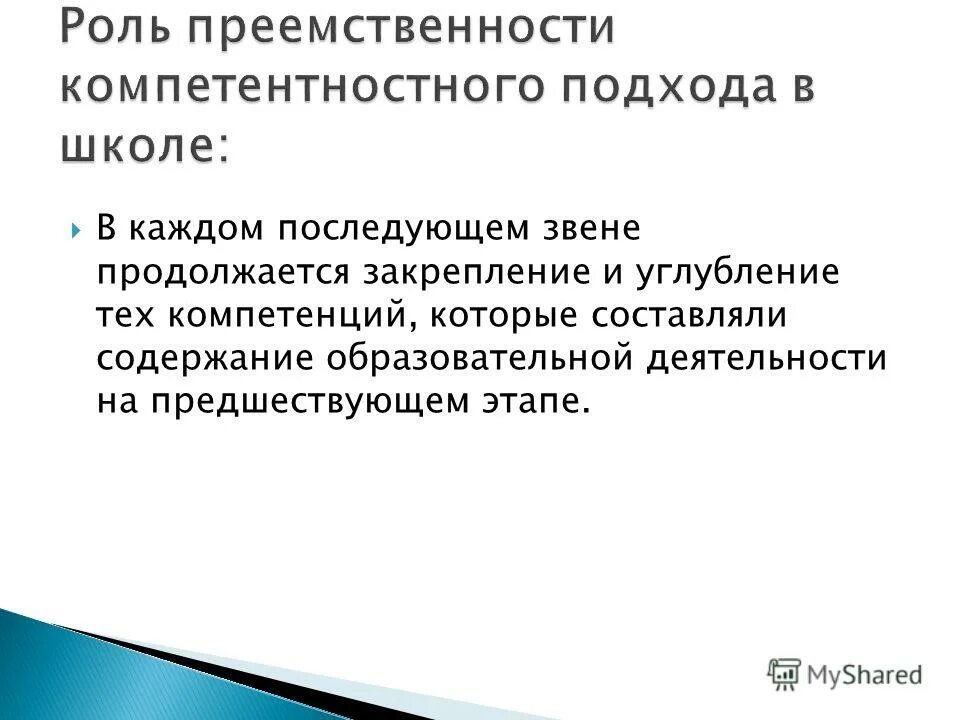 Роль преемственности компетентностного подхода в школе:

В каждом последующем звене продолжается закрепление и углубление тех компетенций, которые составляли содержание образовательной деятельности на предшествующем этапе.

MyShared